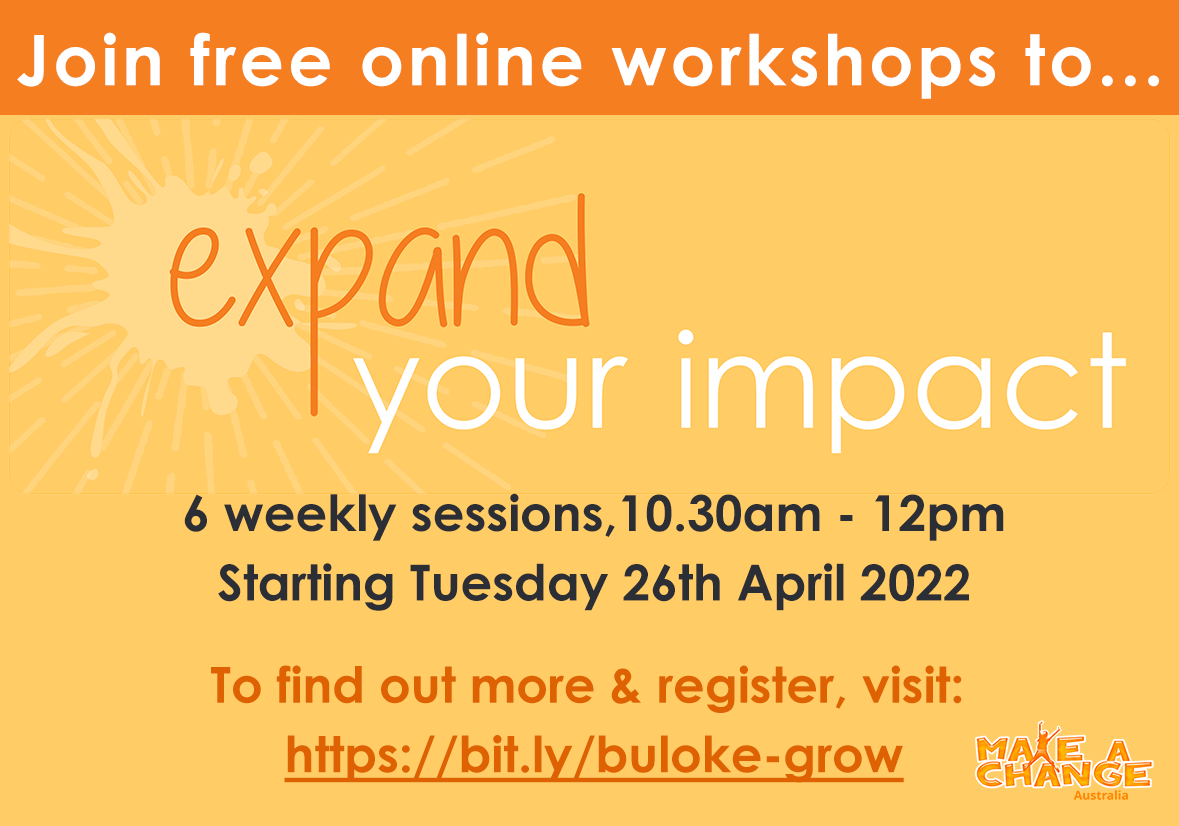 Join free online workshops to...

expand your impact

6 weekly sessions,10.30am - 12pm
Starting Tuesday 26th April 2022

To find out more & register, visit:
https://bit.ly/buloke-grow

MAKE A CHANGE Australia